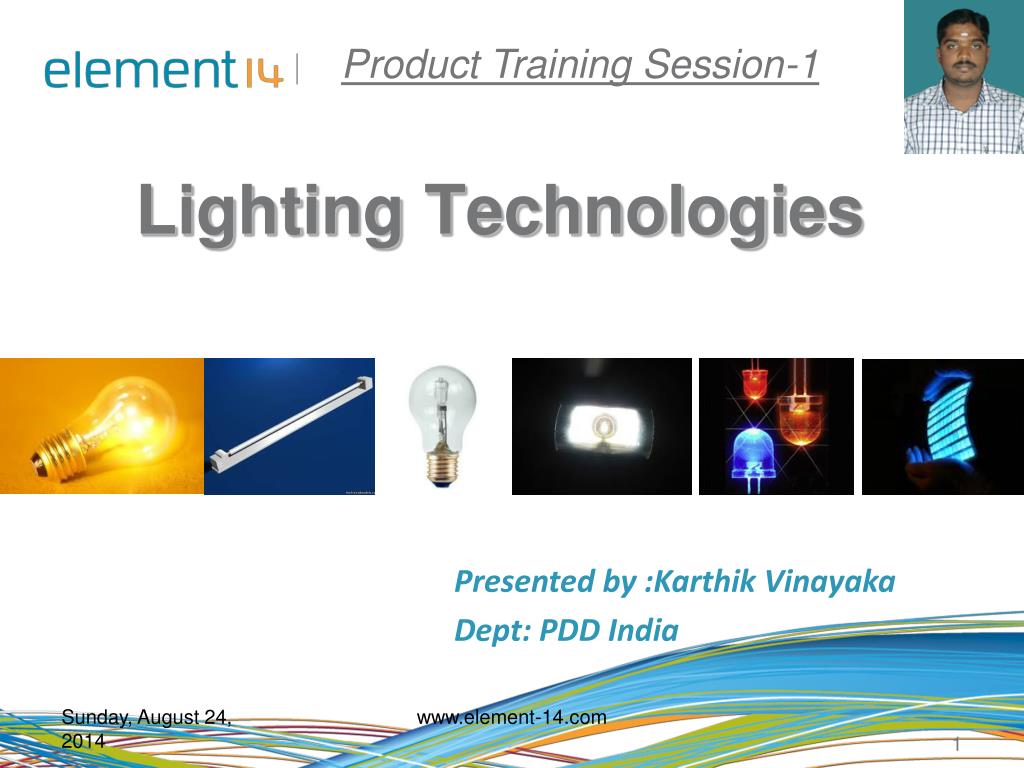 element14

Product Training Session-1

Lighting Technologies

Presented by :Karthik Vinayaka

Dept: PDD India

Sunday, August 24, 2014

www.element-14.com

1